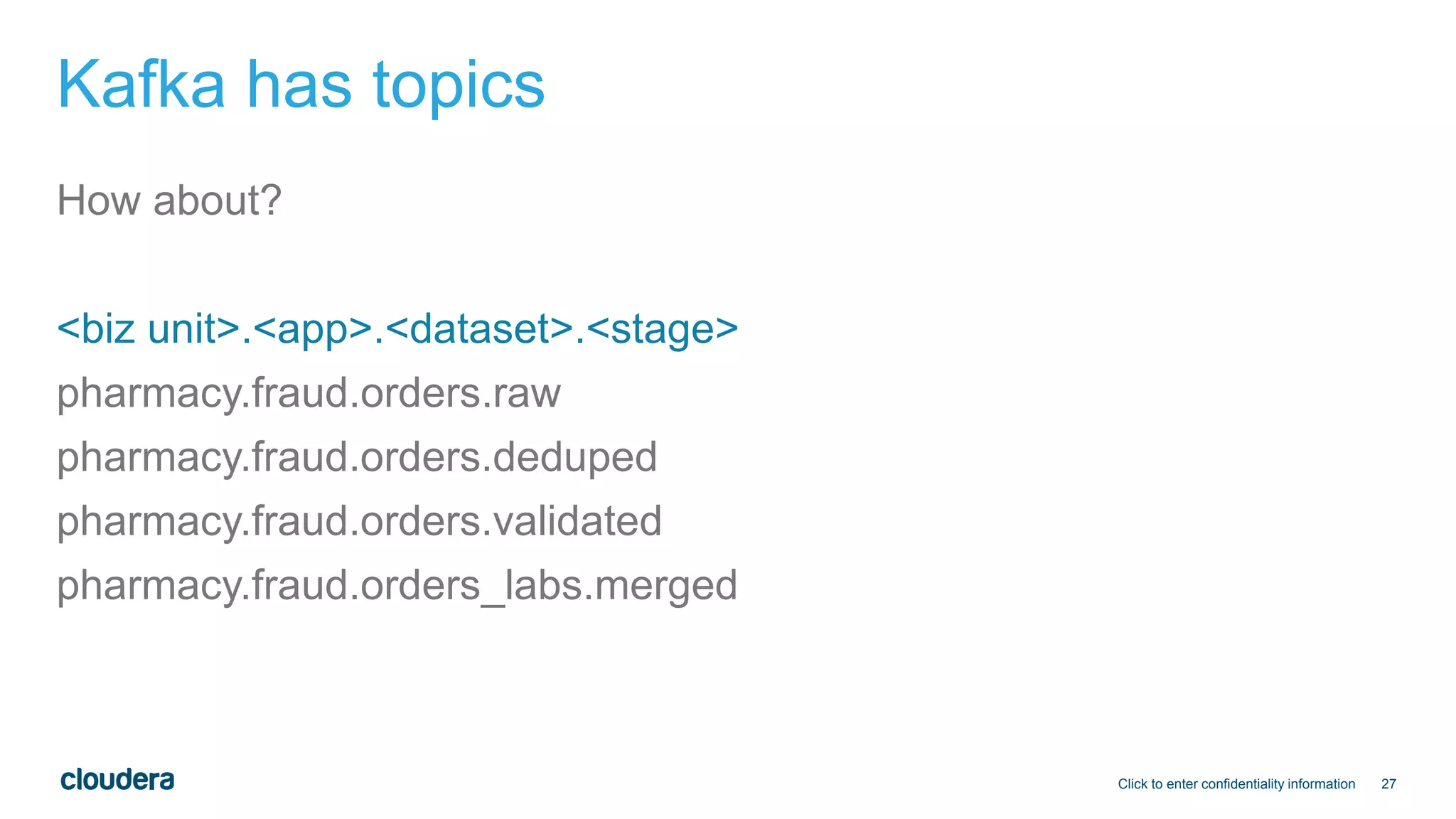 Kafka has topics

How about?

<biz unit>.<app>.<dataset>.<stage>
pharmacy.fraud.orders.raw
pharmacy.fraud.orders.deduped
pharmacy.fraud.orders.validated
pharmacy.fraud.orders_labs.merged

cloudera

Click to enter confidentiality information 27